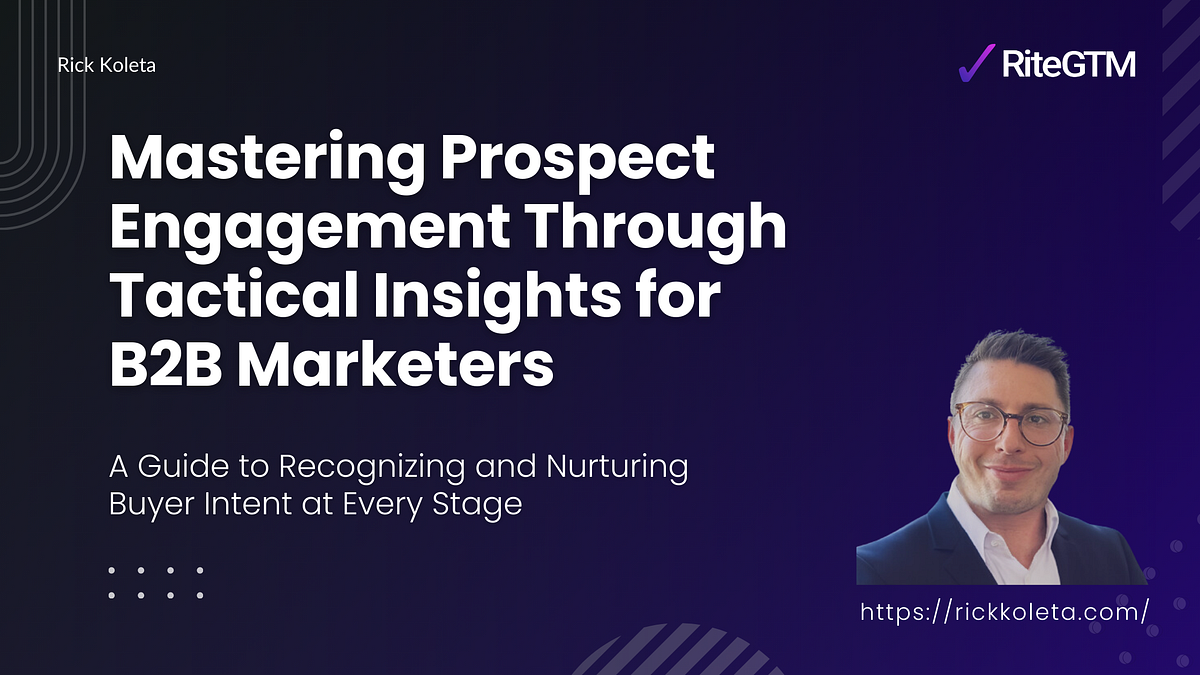 Rick Koleta

RiteGTM

Mastering Prospect Engagement Through Tactical Insights for B2B Marketers

A Guide to Recognizing and Nurturing Buyer Intent at Every Stage

https://rickkoleta.com/